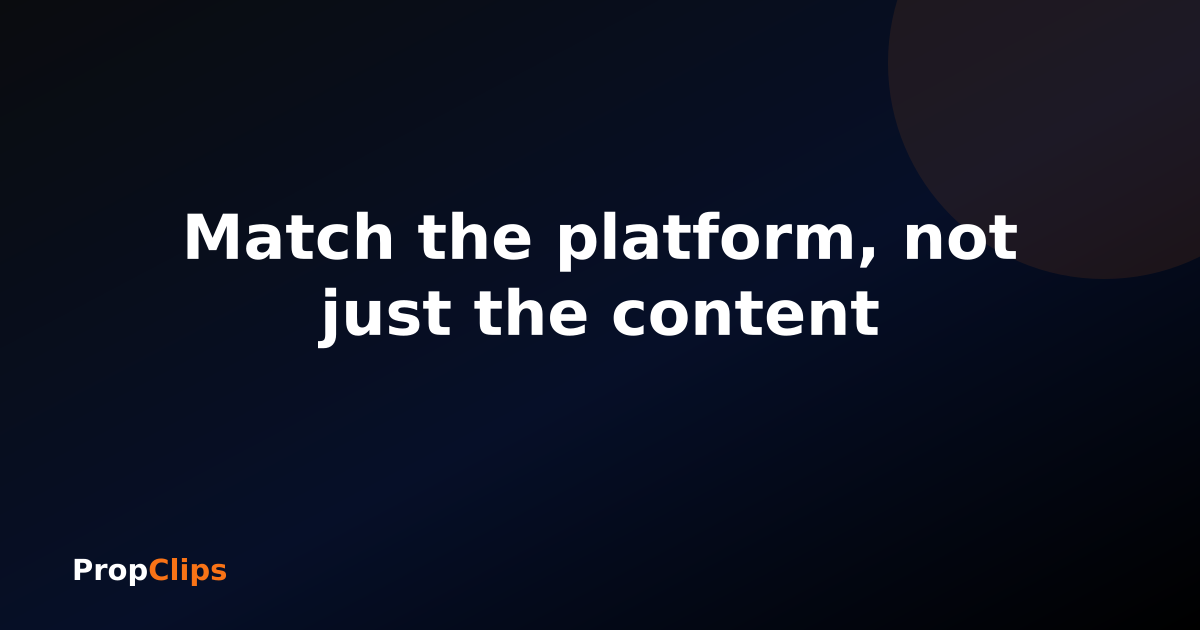 Match the platform, not just the content

PropClips